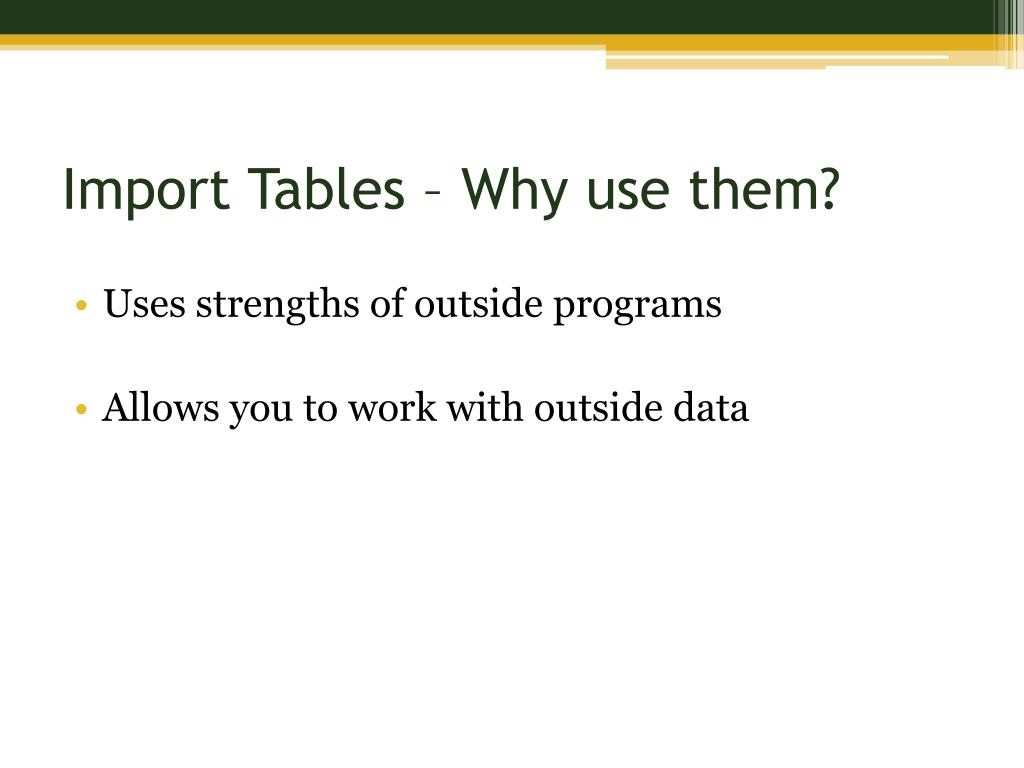 Import Tables – Why use them?

• Uses strengths of outside programs

• Allows you to work with outside data